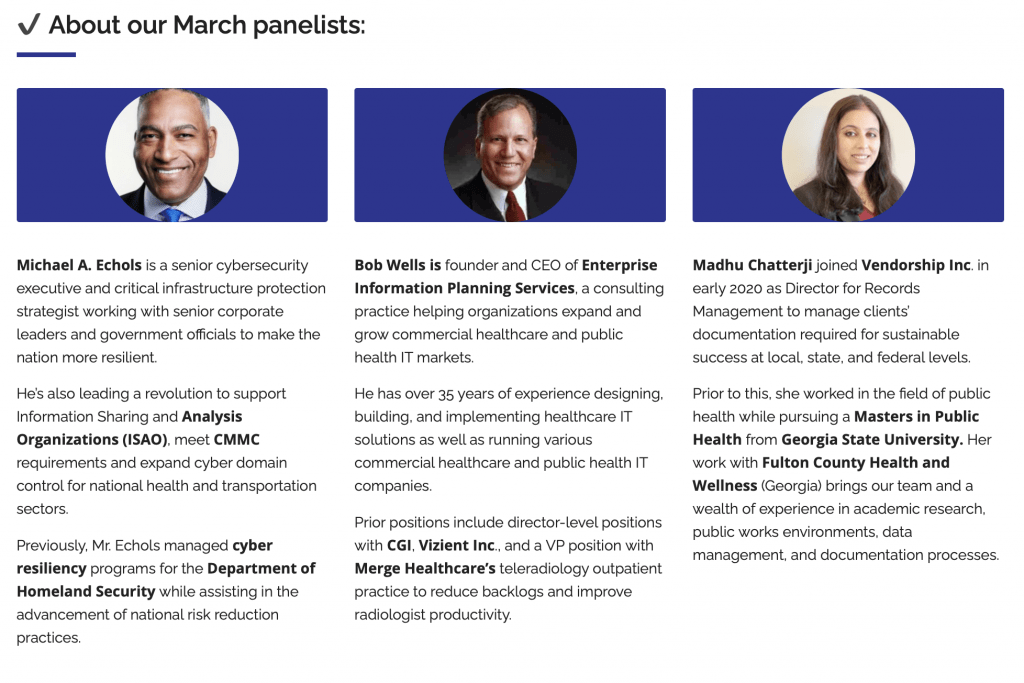 ✔ About our March panelists:

Michael A. Echols is a senior cybersecurity executive and critical infrastructure protection strategist working with senior corporate leaders and government officials to make the nation more resilient.

He's also leading a revolution to support Information Sharing and Analysis Organizations (ISAO), meet CMMC requirements and expand cyber domain control for national health and transportation sectors.

Previously, Mr. Echols managed cyber resiliency programs for the Department of Homeland Security while assisting in the advancement of national risk reduction practices.

Bob Wells is founder and CEO of Enterprise Information Planning Services, a consulting practice helping organizations expand and grow commercial healthcare and public health IT markets.

He has over 35 years of experience designing, building, and implementing healthcare IT solutions as well as running various commercial healthcare and public health IT companies.

Prior positions include director-level positions with CGI, Vizient Inc., and a VP position with Merge Healthcare's teleradiology outpatient practice to reduce backlogs and improve radiologist productivity.

Madhu Chatterji joined Vendorship Inc. in early 2020 as Director for Records Management to manage clients' documentation required for sustainable success at local, state, and federal levels.

Prior to this, she worked in the field of public health while pursuing a Masters in Public Health from Georgia State University. Her work with Fulton County Health and Wellness (Georgia) brings our team and a wealth of experience in academic research, public works environments, data management, and documentation processes.